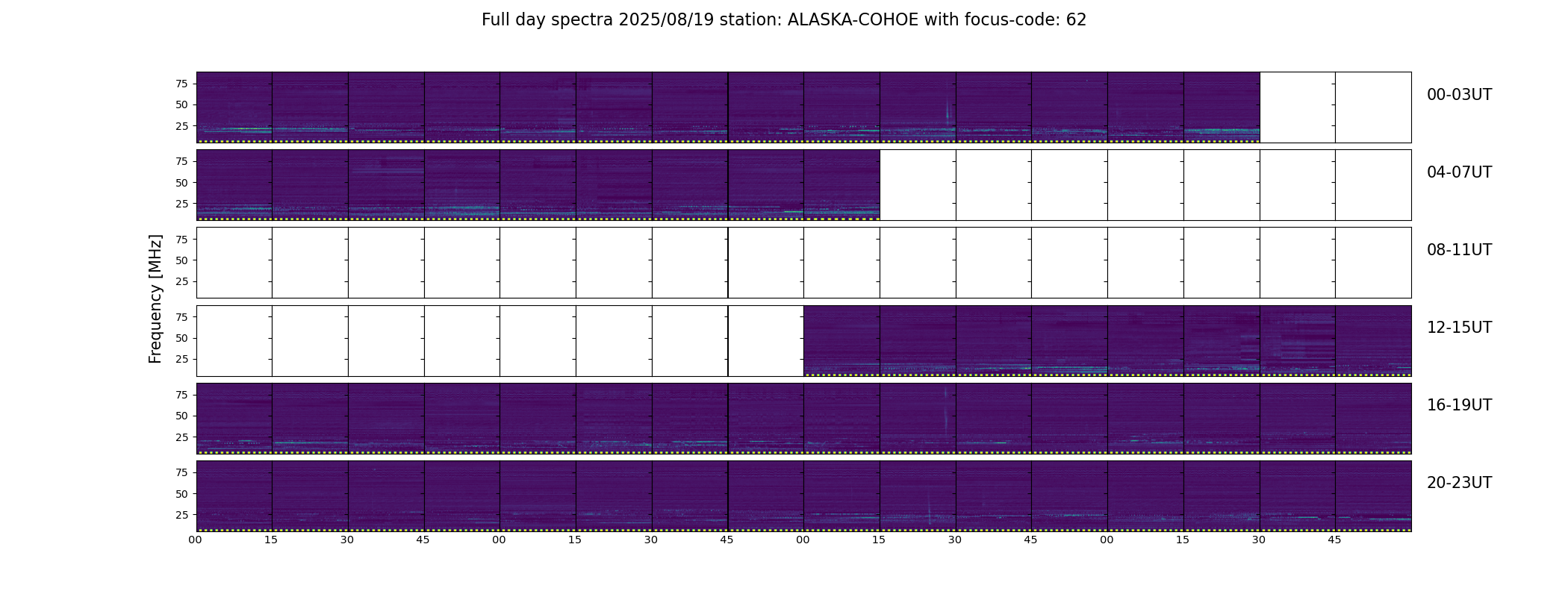 Full day spectra 2025/08/19 station: ALASKA-COHOE with focus-code: 62

Frequency [MHz]

75
50
25
00-03UT

75
50
25
04-07UT

75
50
25
08-11UT

75
50
25
12-15UT

75
50
25
16-19UT

75
50
25
20-23UT

00 15 30 45 00 15 30 45 00 15 30 45 00 15 30 45